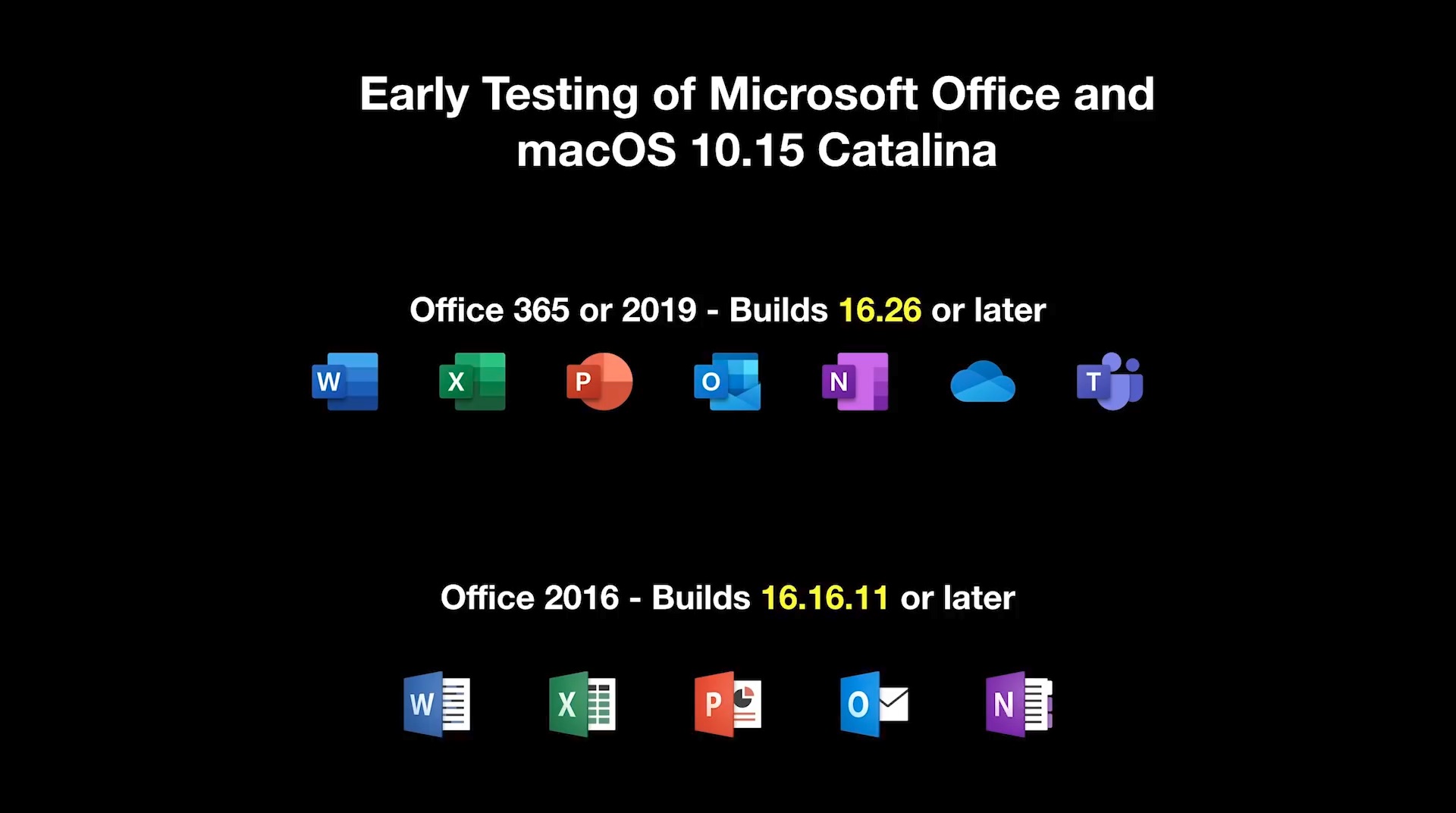 Early Testing of Microsoft Office and macOS 10.15 Catalina

Office 365 or 2019 - Builds 16.26 or later

W X P O N T

Office 2016 - Builds 16.16.11 or later

W X P O N